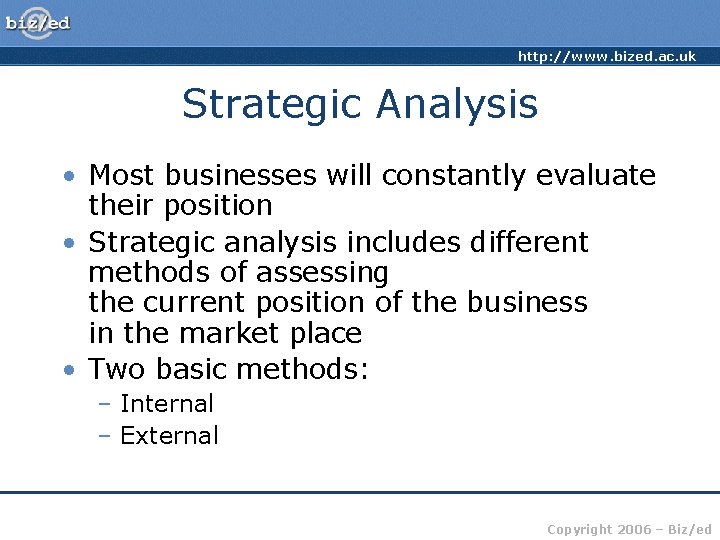 biz/ed

http://www.bized.ac.uk

Strategic Analysis

• Most businesses will constantly evaluate their position
• Strategic analysis includes different methods of assessing the current position of the business in the market place
• Two basic methods:
  – Internal
  – External

Copyright 2006 – Biz/ed